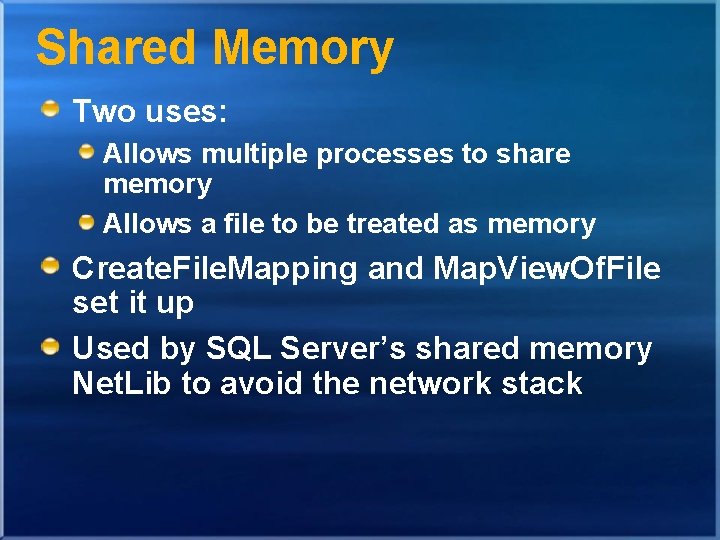 Shared Memory

Two uses:

Allows multiple processes to share memory

Allows a file to be treated as memory

CreateFileMapping and MapViewOfFile set it up

Used by SQL Server’s shared memory NetLib to avoid the network stack